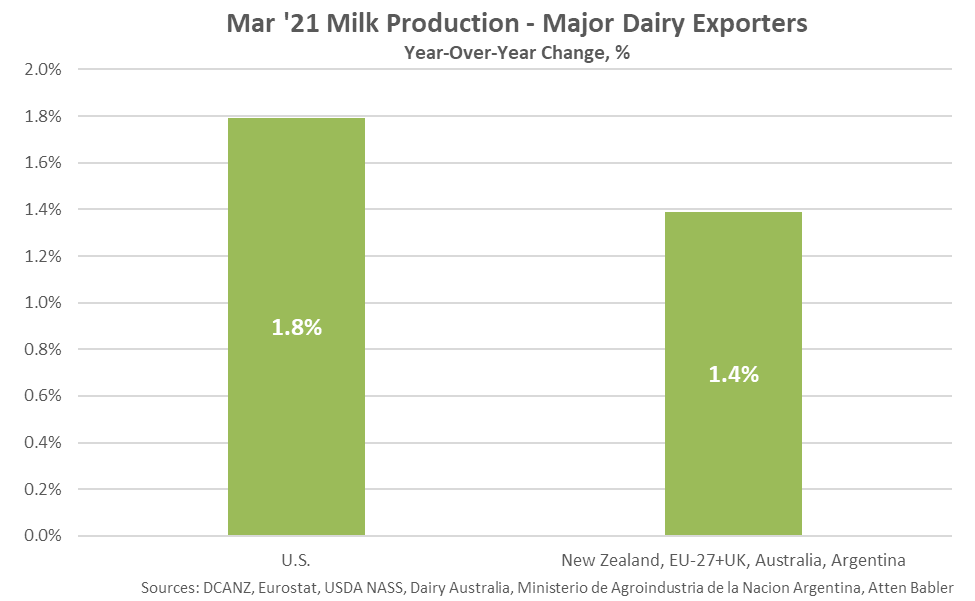 Mar '21 Milk Production - Major Dairy Exporters
Year-Over-Year Change, %

2.0%
1.8%
1.6%
1.4%
1.2%
1.0%
0.8%
0.6%
0.4%
0.2%
0.0%

1.8%
1.4%

U.S.
New Zealand, EU-27+UK, Australia, Argentina

Sources: DCANZ, Eurostat, USDA NASS, Dairy Australia, Ministerio de Agroindustria de la Nacion Argentina, Atten Babler